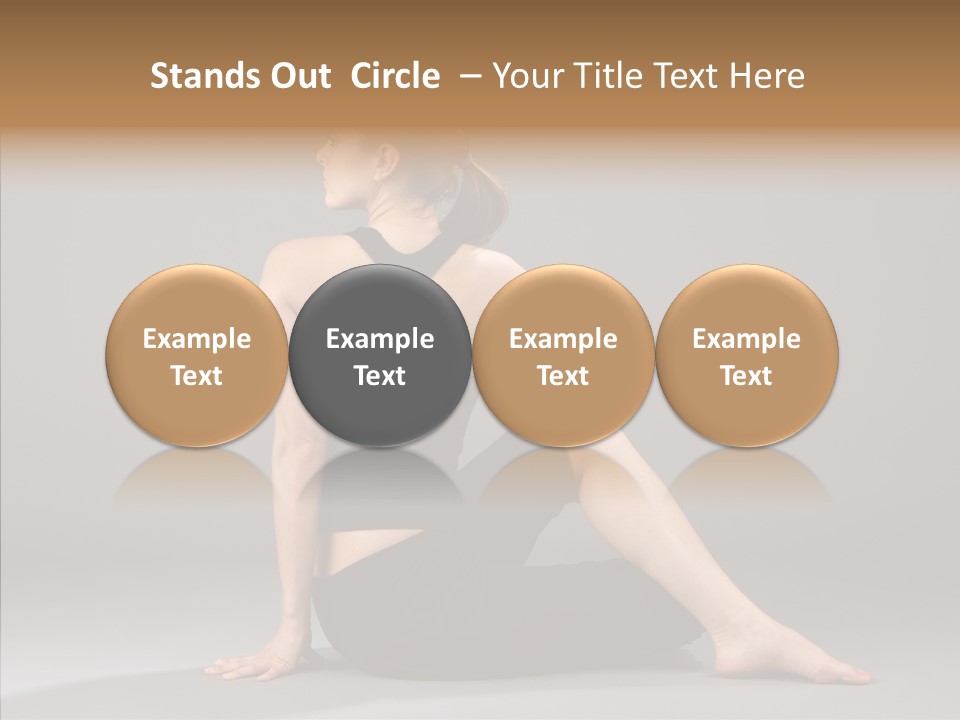 Stands Out  Circle  – Your Title Text Here

Example Text

Example Text

Example Text

Example Text